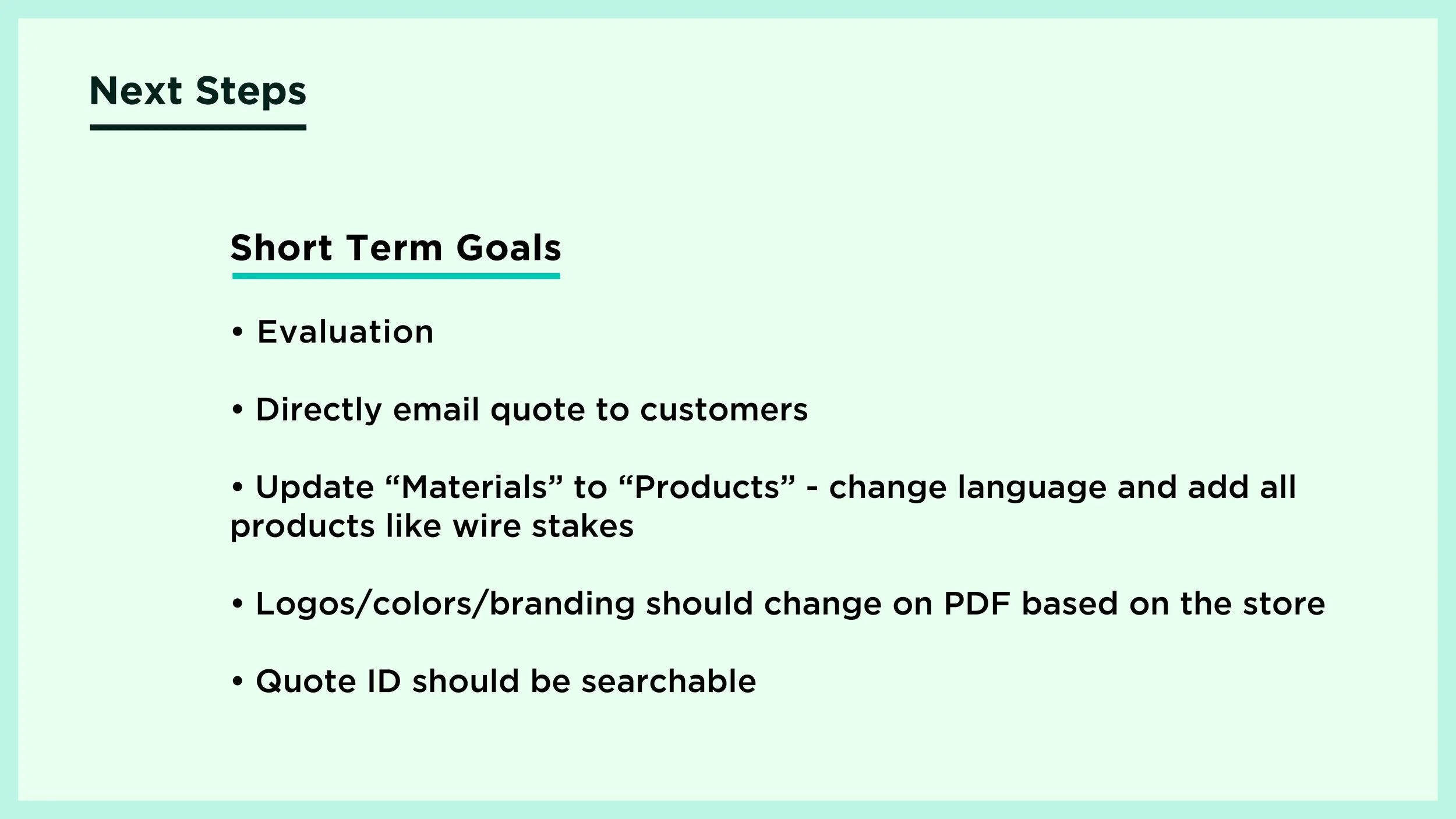 Next Steps

Short Term Goals

• Evaluation

• Directly email quote to customers

• Update “Materials” to “Products” - change language and add all products like wire stakes

• Logos/colors/branding should change on PDF based on the store

• Quote ID should be searchable